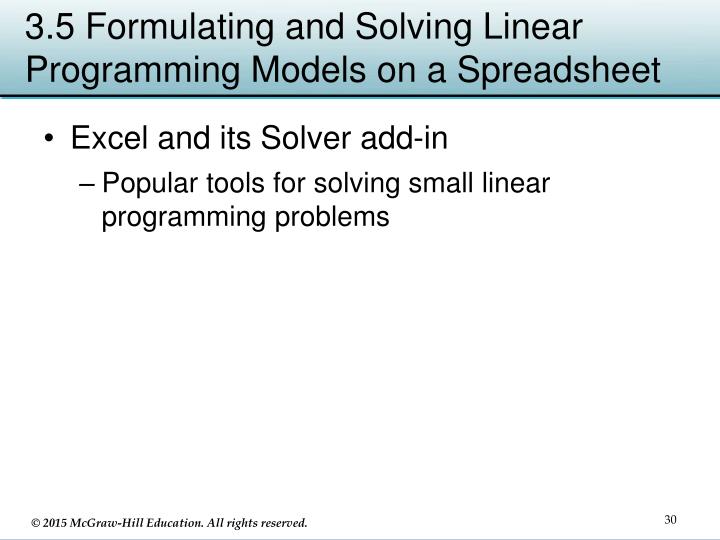 3.5 Formulating and Solving Linear Programming Models on a Spreadsheet

• Excel and its Solver add-in
– Popular tools for solving small linear programming problems

© 2015 McGraw-Hill Education. All rights reserved.

30